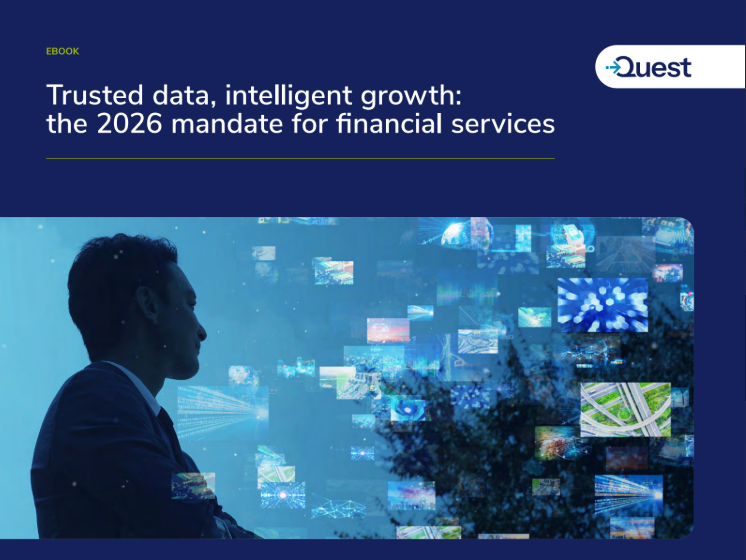 EBOOK

Quest

Trusted data, intelligent growth: the 2026 mandate for financial services